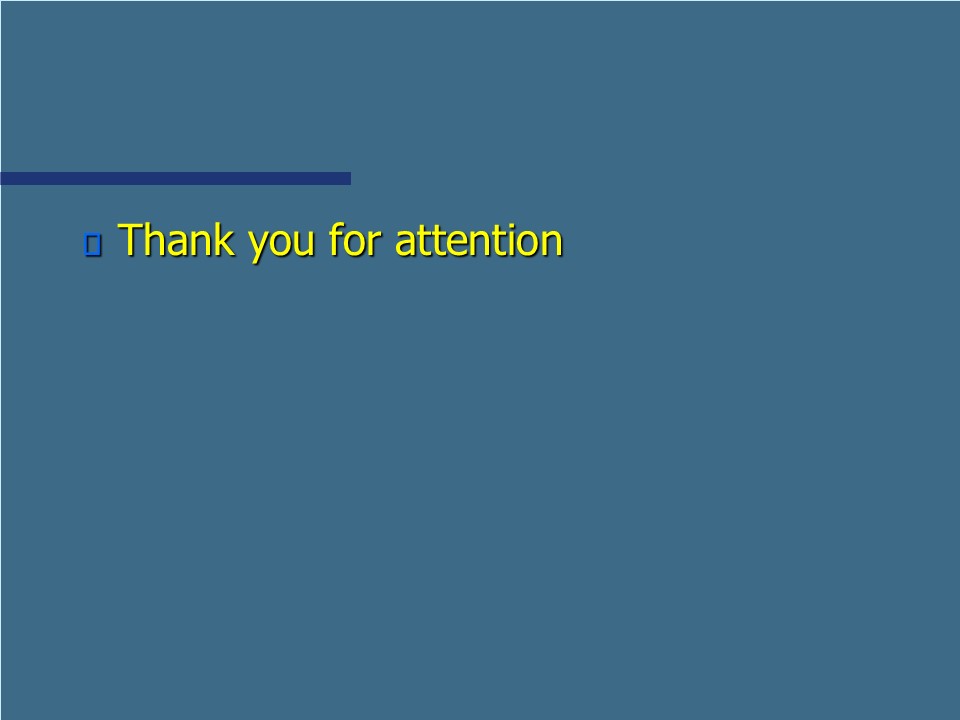 Thank you for attention